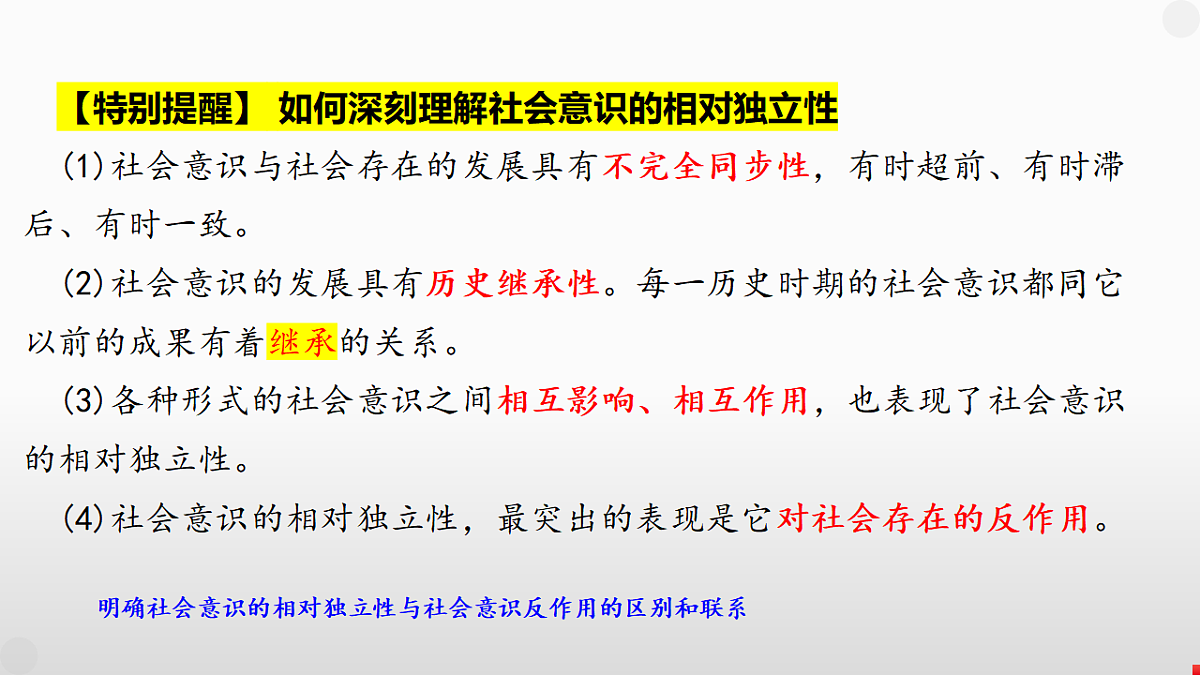 【特别提醒】 如何深刻理解社会意识的相对独立性

(1)社会意识与社会存在的发展具有不完全同步性，有时超前、有时滞后、有时一致。

(2)社会意识的发展具有历史继承性。每一历史时期的社会意识都同它以前的成果有着继承的关系。

(3)各种形式的社会意识之间相互影响、相互作用，也表现了社会意识的相对独立性。

(4)社会意识的相对独立性，最突出的表现是它对社会存在的反作用。

明确社会意识的相对独立性与社会意识反作用的区别和联系